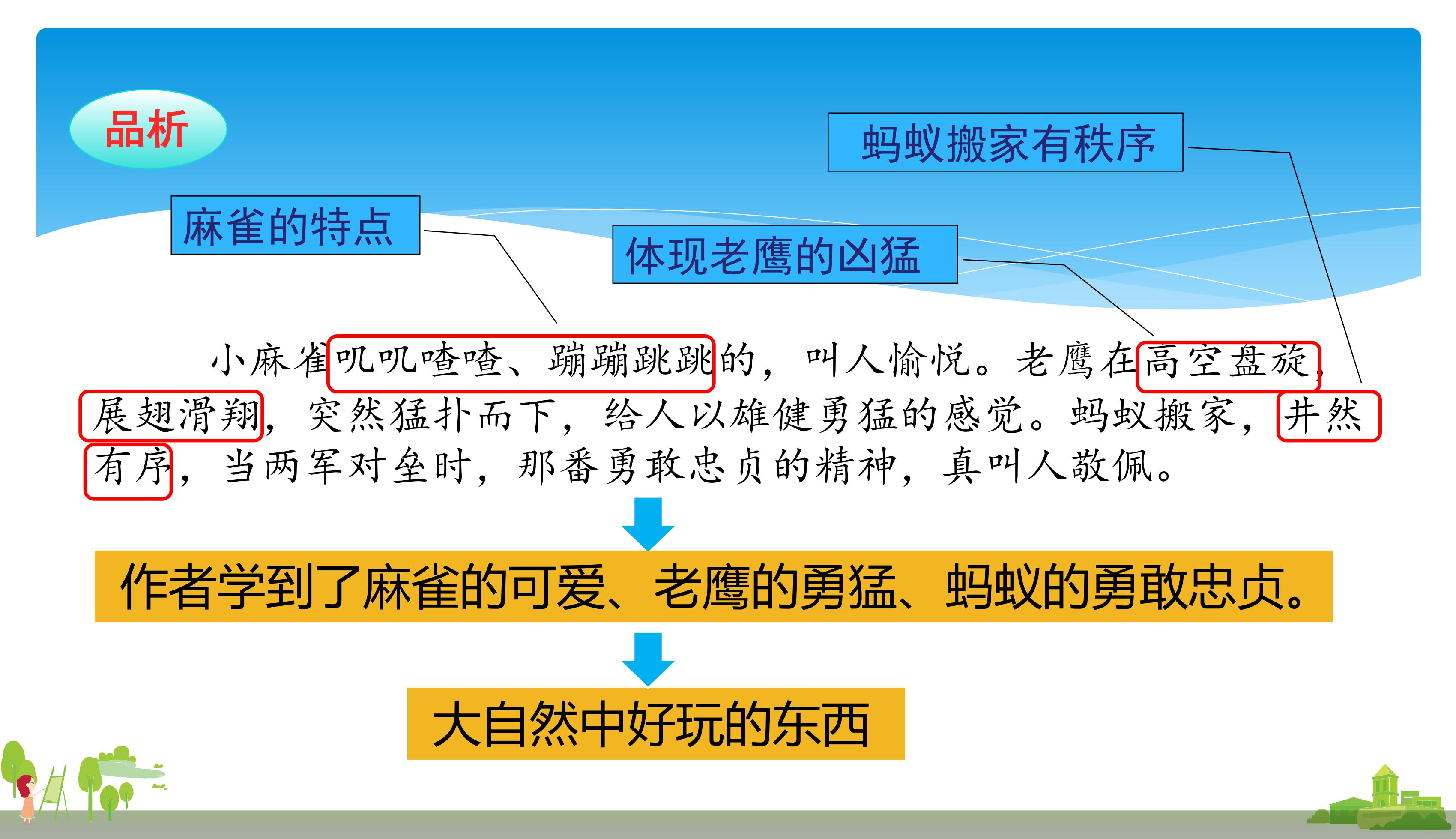 品析

蚂蚁搬家有秩序

麻雀的特点

体现老鹰的凶猛

小麻雀叽叽喳喳、蹦蹦跳跳的，叫人愉悦。老鹰在高空盘旋，展翅滑翔，突然猛扑而下，给人以雄健勇猛的感觉。蚂蚁搬家，井然有序，当两军对垒时，那番勇敢忠贞的精神，真叫人敬佩。

作者学到了麻雀的可爱、老鹰的勇猛、蚂蚁的勇敢忠贞。

大自然中好玩的东西